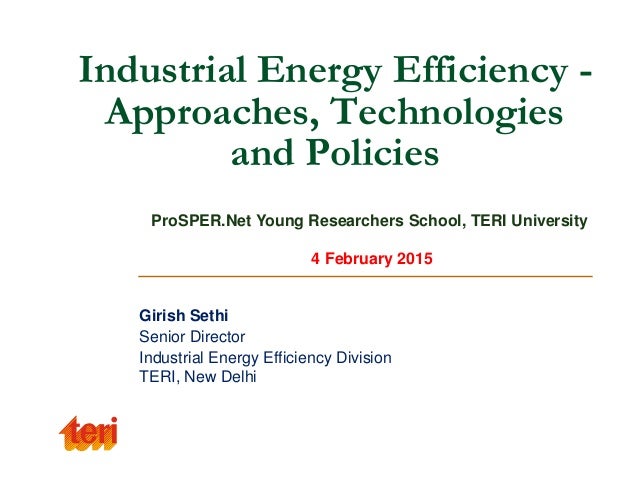 Industrial Energy Efficiency - Approaches, Technologies and Policies

ProSPER.Net Young Researchers School, TERI University

4 February 2015

Girish Sethi
Senior Director
Industrial Energy Efficiency Division
TERI, New Delhi

teri